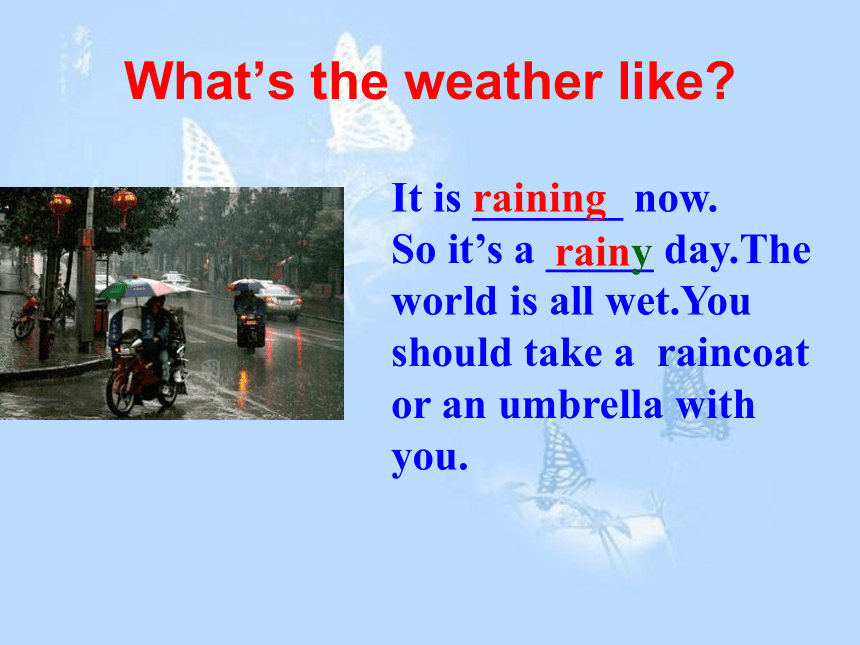 What’s the weather like?

It is raining now. So it’s a rainy day.The world is all wet.You should take a raincoat or an umbrella with you.